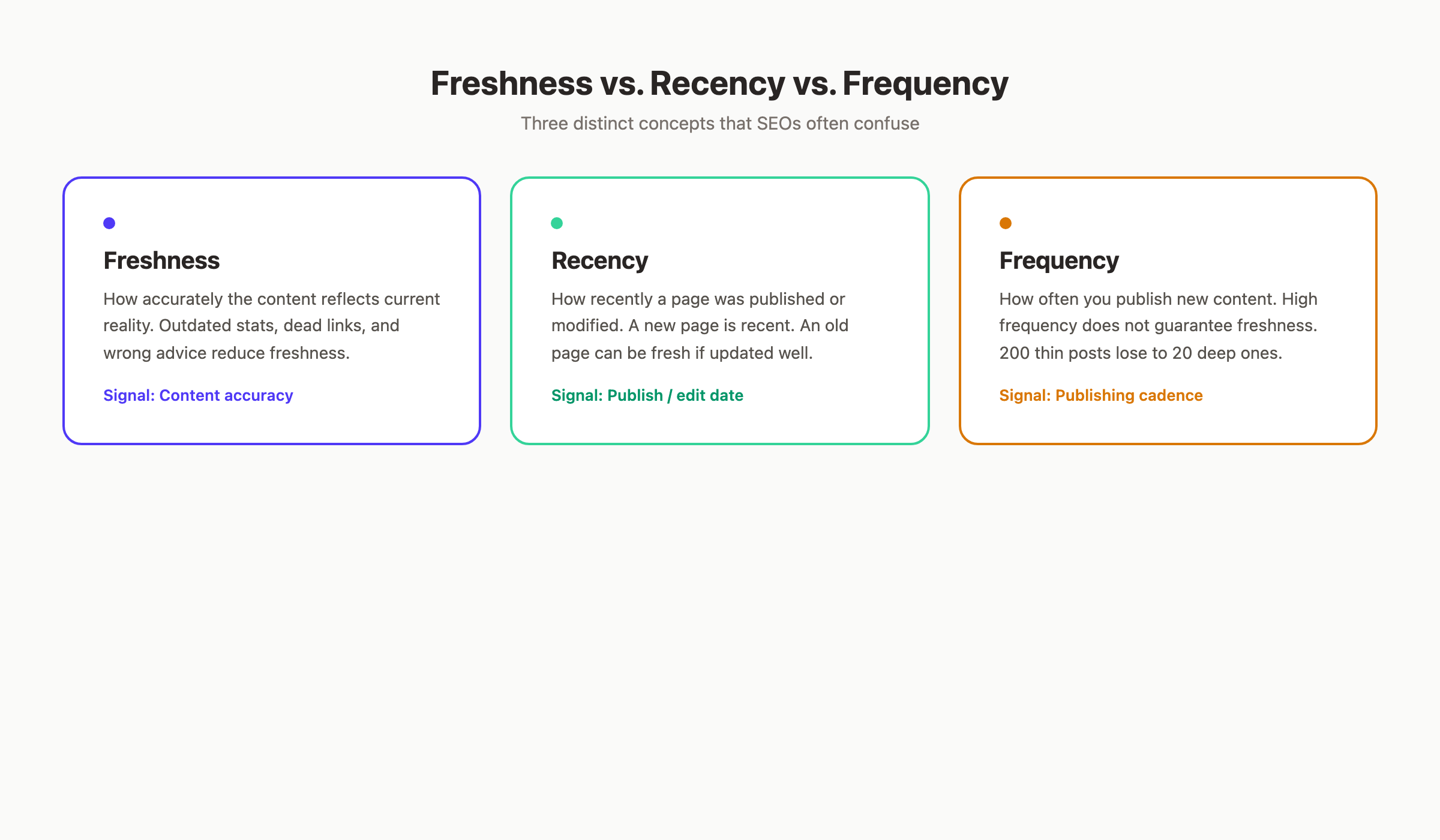 Freshness vs. Recency vs. Frequency

Three distinct concepts that SEOs often confuse

Freshness

How accurately the content reflects current reality. Outdated stats, dead links, and wrong advice reduce freshness.

Signal: Content accuracy

Recency

How recently a page was published or modified. A new page is recent. An old page can be fresh if updated well.

Signal: Publish / edit date

Frequency

How often you publish new content. High frequency does not guarantee freshness. 200 thin posts lose to 20 deep ones.

Signal: Publishing cadence